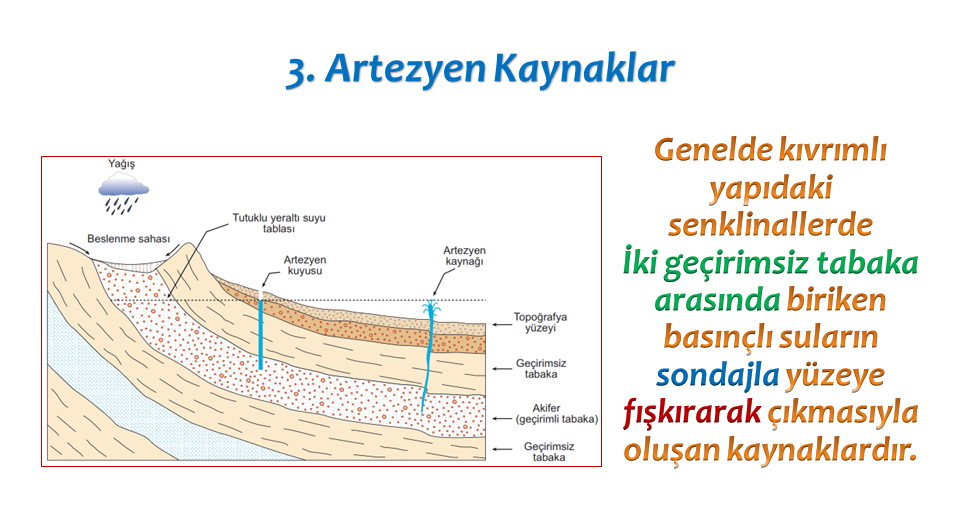 3. Artezyen Kaynaklar

Yağış

Beslenme sahası

Tutuklu yeraltı suyu tablası

Artezyen kuyusu

Artezyen kaynağı

Topoğrafya yüzeyi

Geçirimsiz tabaka

Akifer (geçirimli tabaka)

Geçirimsiz tabaka

Genelde kıvrımlı yapıdaki senklinallerde İki geçirimsiz tabaka arasında biriken basınçlı suların sondajla yüzeye fışkırarak çıkmasıyla oluşan kaynaklardır.